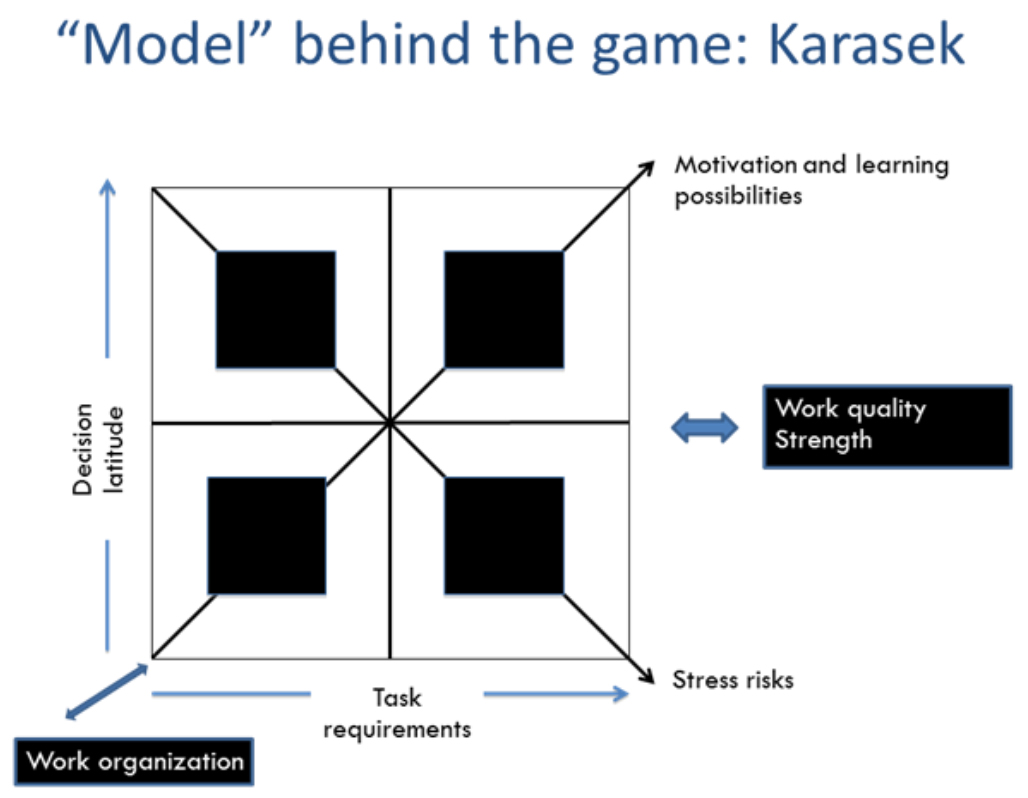 “Model” behind the game: Karasek

Motivation and learning possibilities

Decision latitude

Work quality
Strength

Stress risks

Task requirements

Work organization